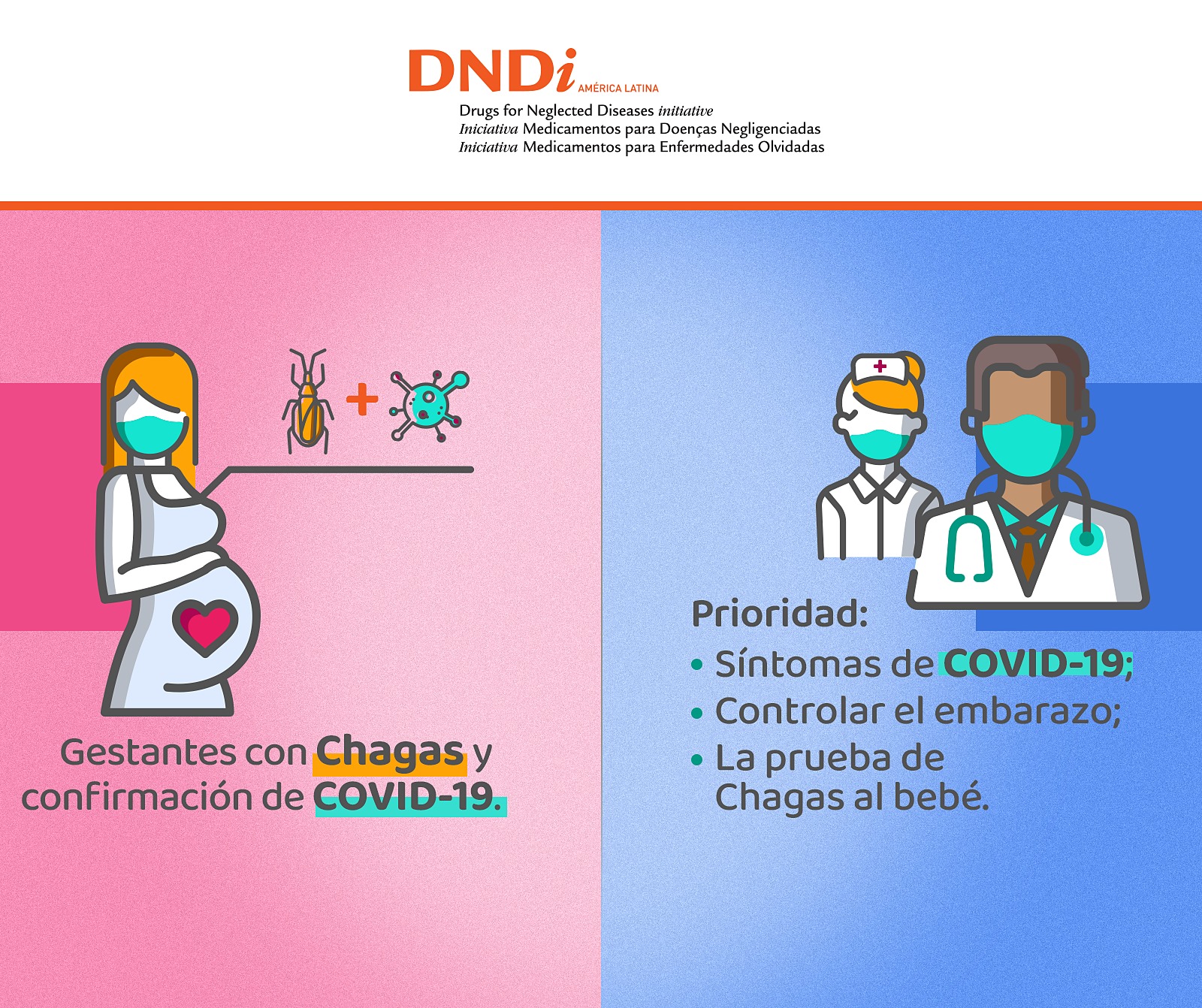 DNDi AMÉRICA LATINA
Drugs for Neglected Diseases initiative
Iniciativa Medicamentos para Doenças Negligenciadas
Iniciativa Medicamentos para Enfermedades Olvidadas

+

Gestantes con Chagas y confirmación de COVID-19.

Prioridad:
• Síntomas de COVID-19;
• Controlar el embarazo;
• La prueba de Chagas al bebé.